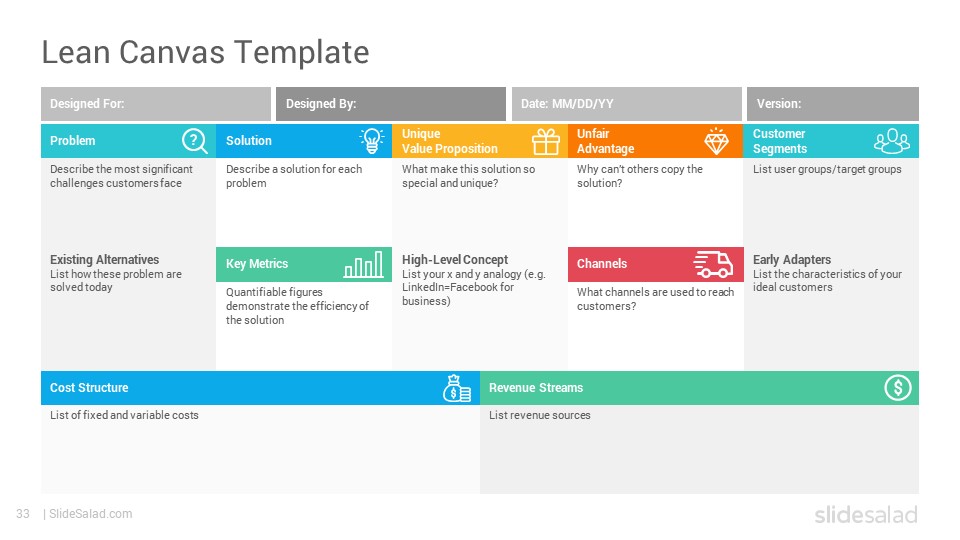 Lean Canvas Template

Designed For:

Designed By:

Date: MM/DD/YY

Version:

Problem

Describe the most significant challenges customers face

Existing Alternatives
List how these problem are solved today

Solution

Describe a solution for each problem

Key Metrics

Quantifiable figures demonstrate the efficiency of the solution

Unique Value Proposition

What make this solution so special and unique?

High-Level Concept
List your x and y analogy (e.g. LinkedIn=Facebook for business)

Unfair Advantage

Why can't others copy the solution?

Channels

What channels are used to reach customers?

Customer Segments

List user groups/target groups

Early Adapters
List the characteristics of your ideal customers

Cost Structure

List of fixed and variable costs

Revenue Streams

List revenue sources

33 | SlideSalad.com

slidesalad